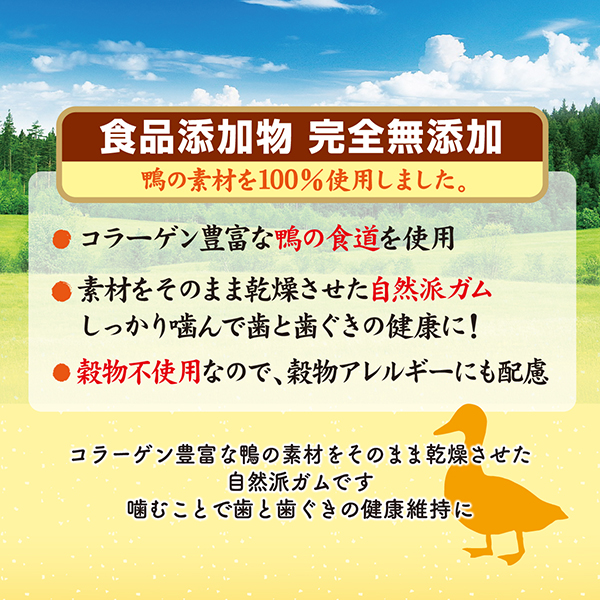 食品添加物 完全無添加

鴨の素材を100%使用しました。

• コラーゲン豊富な鴨の食道を使用

• 素材をそのまま乾燥させた自然派ガム
しっかり噛んで歯と歯ぐきの健康に!

• 穀物不使用なので、穀物アレルギーにも配慮

コラーゲン豊富な鴨の素材をそのまま乾燥させた
自然派ガムです
噛むことで歯と歯ぐきの健康維持に